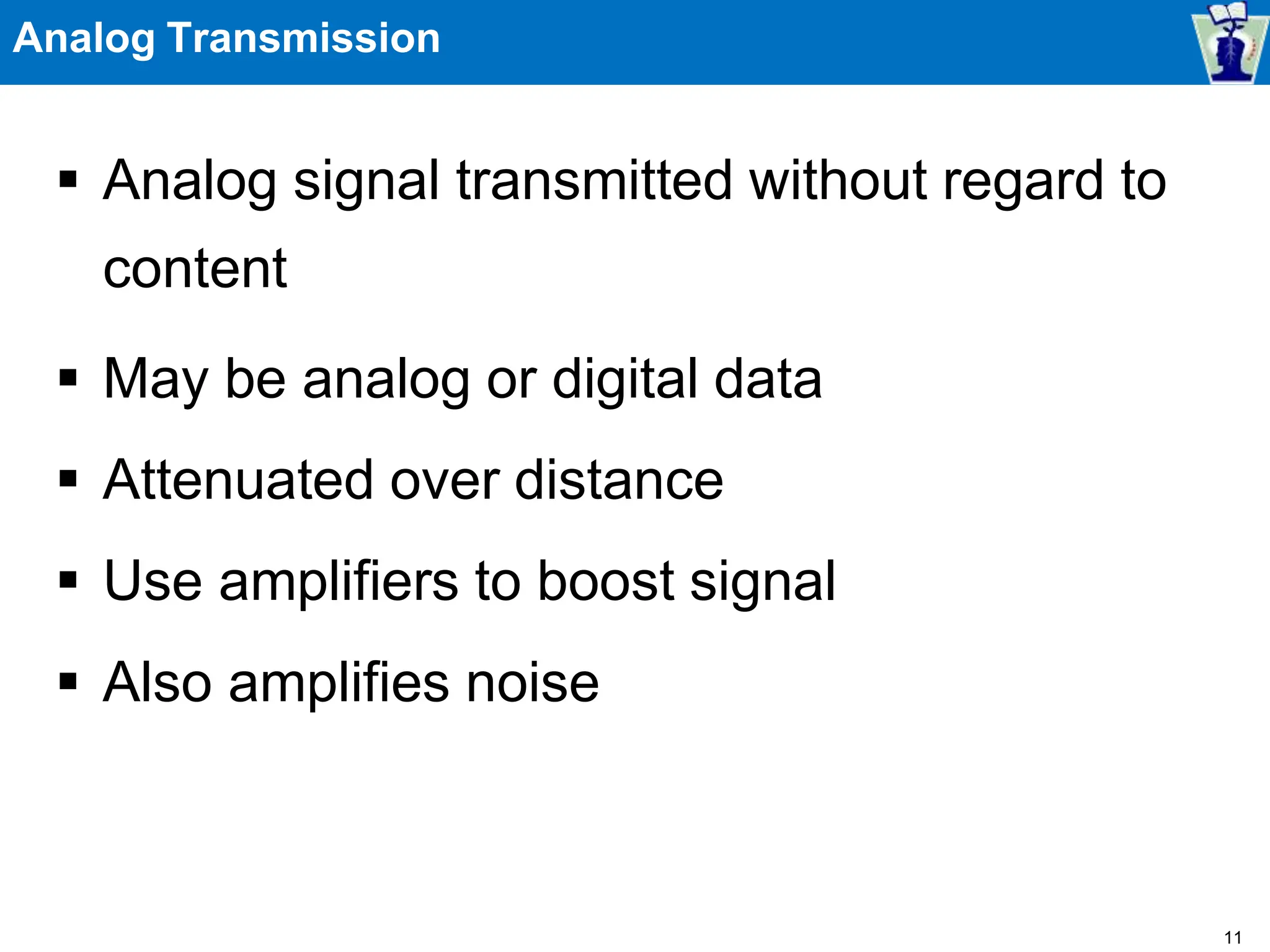 Analog Transmission

▪ Analog signal transmitted without regard to content

▪ May be analog or digital data

▪ Attenuated over distance

▪ Use amplifiers to boost signal

▪ Also amplifies noise

11